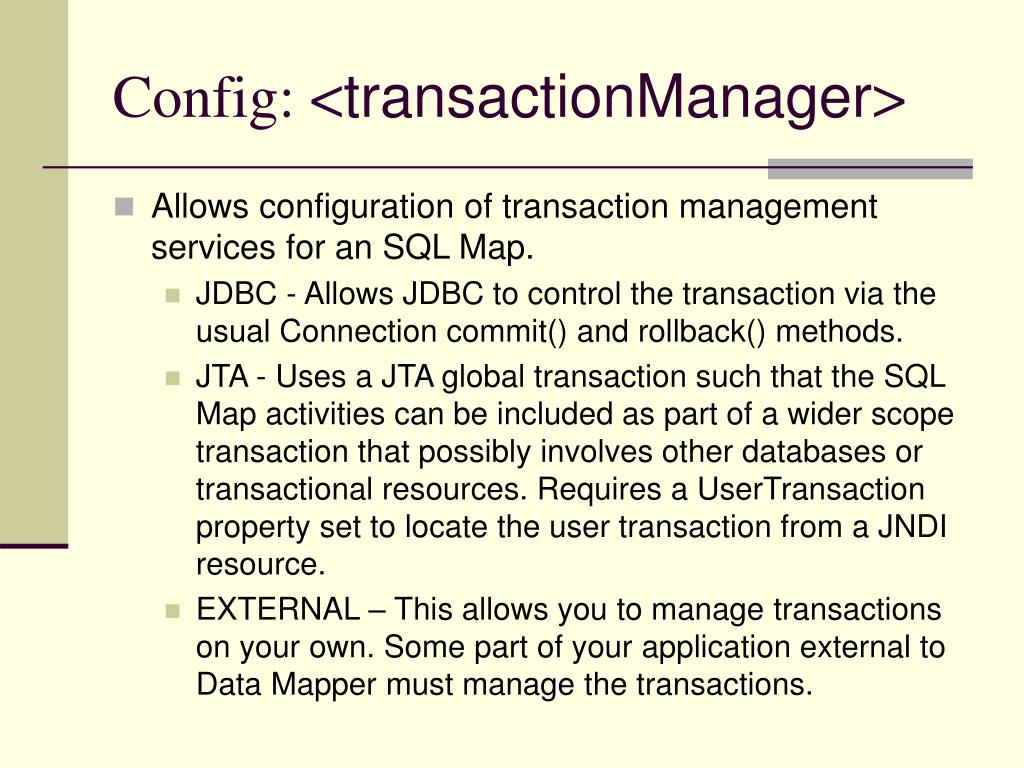 Config: <transactionManager>

Allows configuration of transaction management services for an SQL Map.

JDBC - Allows JDBC to control the transaction via the usual Connection commit() and rollback() methods.

JTA - Uses a JTA global transaction such that the SQL Map activities can be included as part of a wider scope transaction that possibly involves other databases or transactional resources. Requires a UserTransaction property set to locate the user transaction from a JNDI resource.

EXTERNAL – This allows you to manage transactions on your own. Some part of your application external to Data Mapper must manage the transactions.